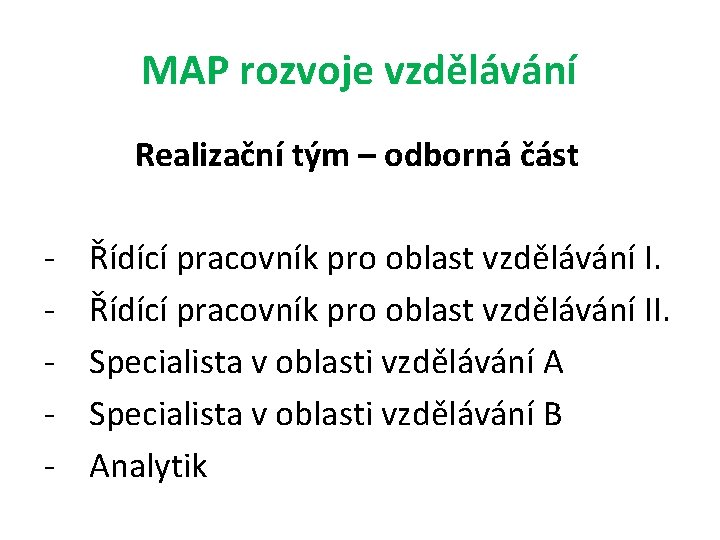 MAP rozvoje vzdělávání

Realizační tým – odborná část

- Řídící pracovník pro oblast vzdělávání I.
- Řídící pracovník pro oblast vzdělávání II.
- Specialista v oblasti vzdělávání A
- Specialista v oblasti vzdělávání B
- Analytik